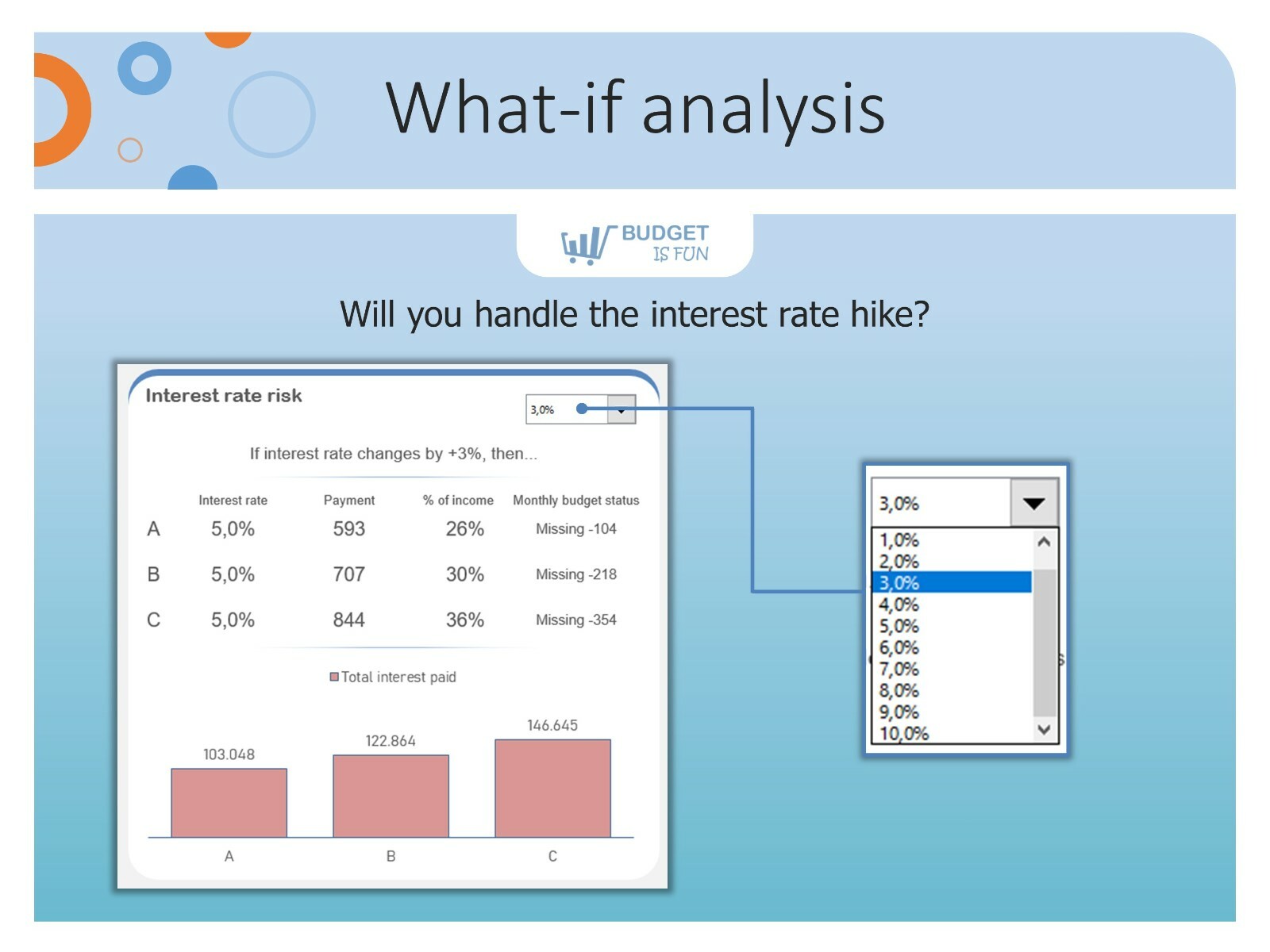 What-if analysis

BUDGET IS FUN

Will you handle the interest rate hike?

Interest rate risk

3,0%

If interest rate changes by +3%, then...

| | Interest rate | Payment | % of income | Monthly budget status |
|---|---|---|---|---|
| A | 5,0% | 593 | 26% | Missing -104 |
| B | 5,0% | 707 | 30% | Missing -218 |
| C | 5,0% | 844 | 36% | Missing -354 |

Total interest paid

103.048
122.864
146.645

A
B
C

3,0%
1,0%
2,0%
3,0%
4,0%
5,0%
6,0%
7,0%
8,0%
9,0%
10,0%